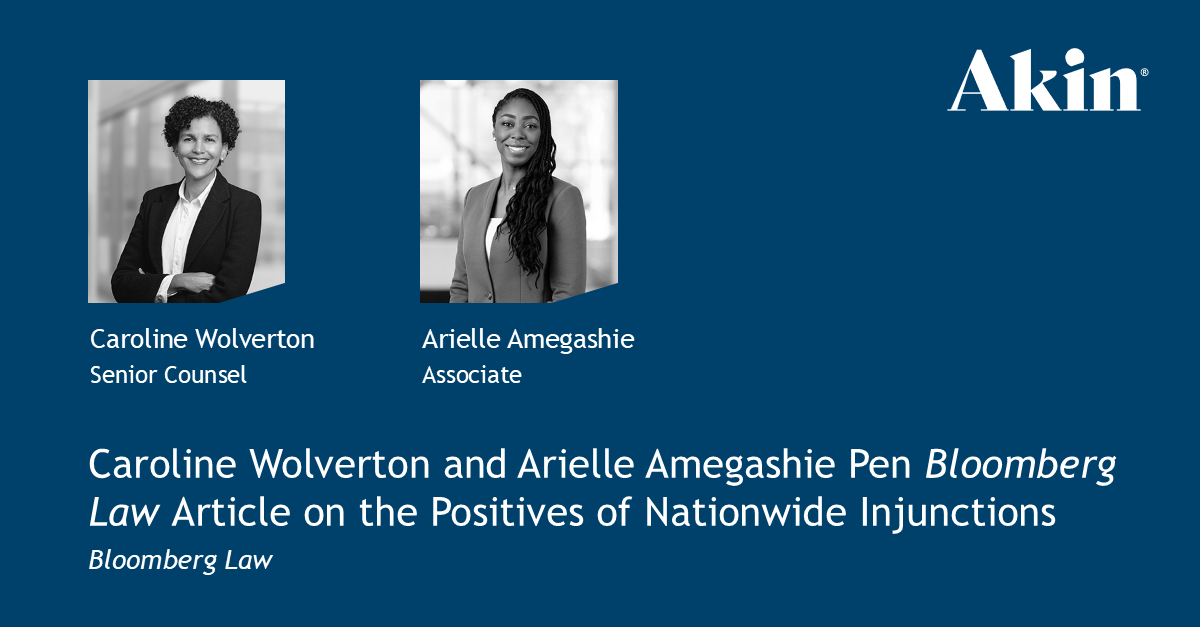 Akin®

Caroline Wolverton
Senior Counsel

Arielle Amegashie
Associate

Caroline Wolverton and Arielle Amegashie Pen Bloomberg Law Article on the Positives of Nationwide Injunctions

Bloomberg Law